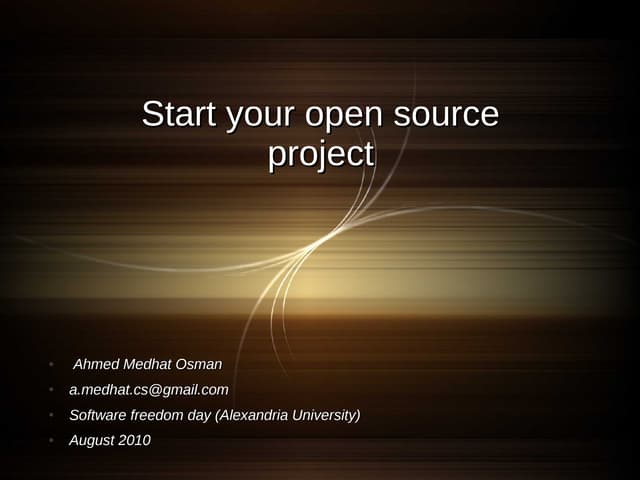 Start your open source project

- Ahmed Medhat Osman
- a.medhat.cs@gmail.com
- Software freedom day (Alexandria University)
- August 2010